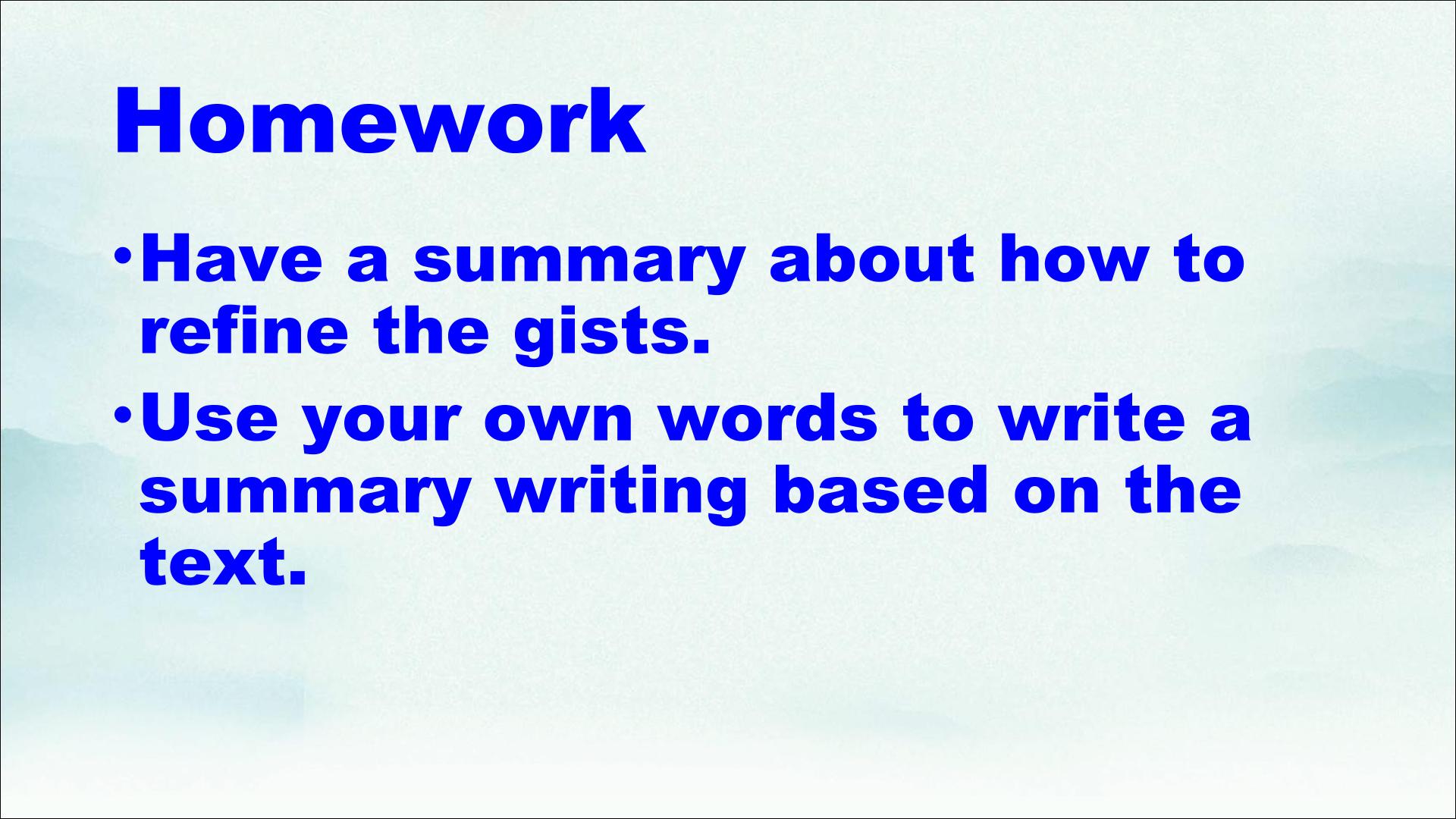 Homework

• Have a summary about how to refine the gists.
• Use your own words to write a summary writing based on the text.